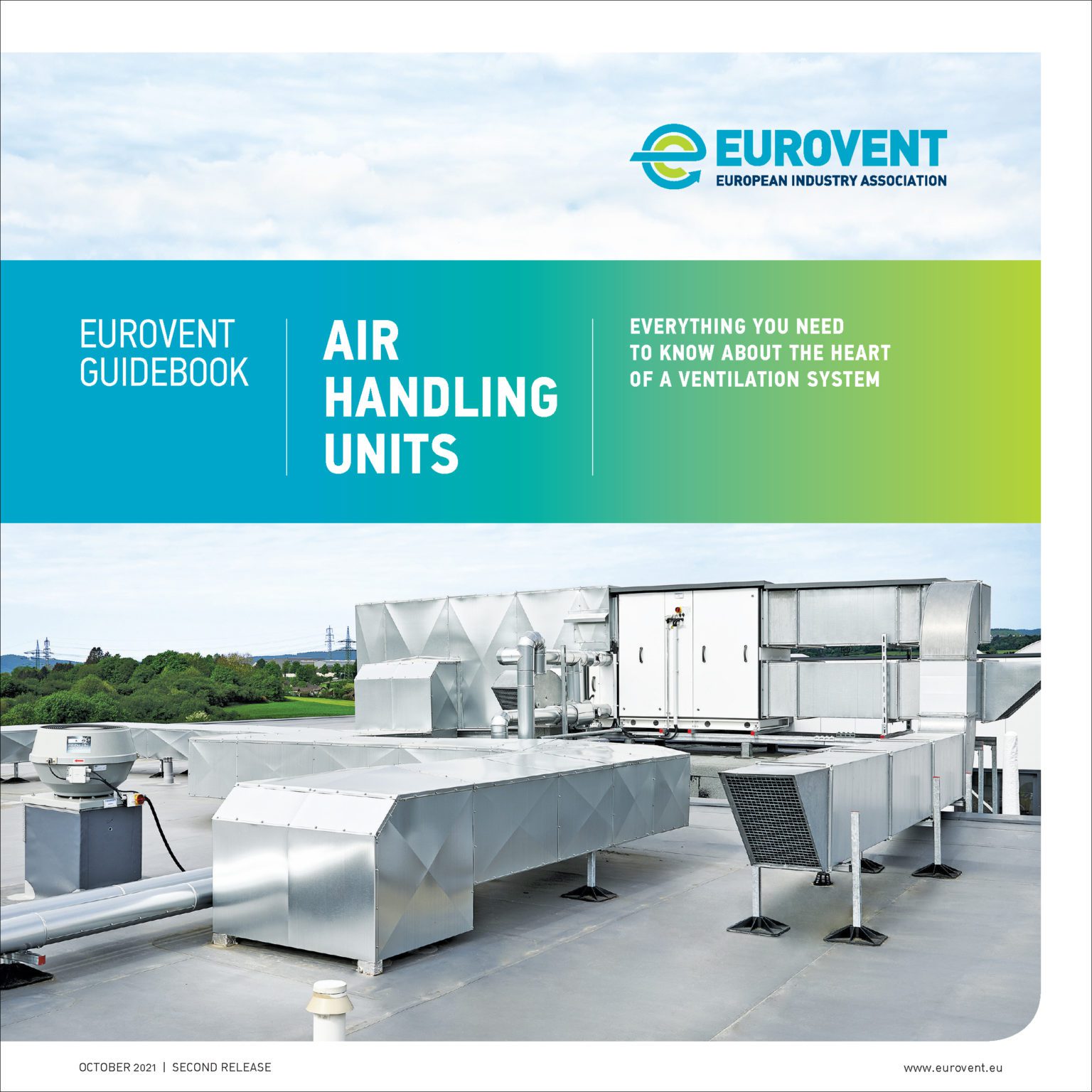 EUROVENT
EUROPEAN INDUSTRY ASSOCIATION

EUROVENT GUIDEBOOK

AIR HANDLING UNITS

EVERYTHING YOU NEED TO KNOW ABOUT THE HEART OF A VENTILATION SYSTEM

OCTOBER 2021 | SECOND RELEASE

www.eurovent.eu